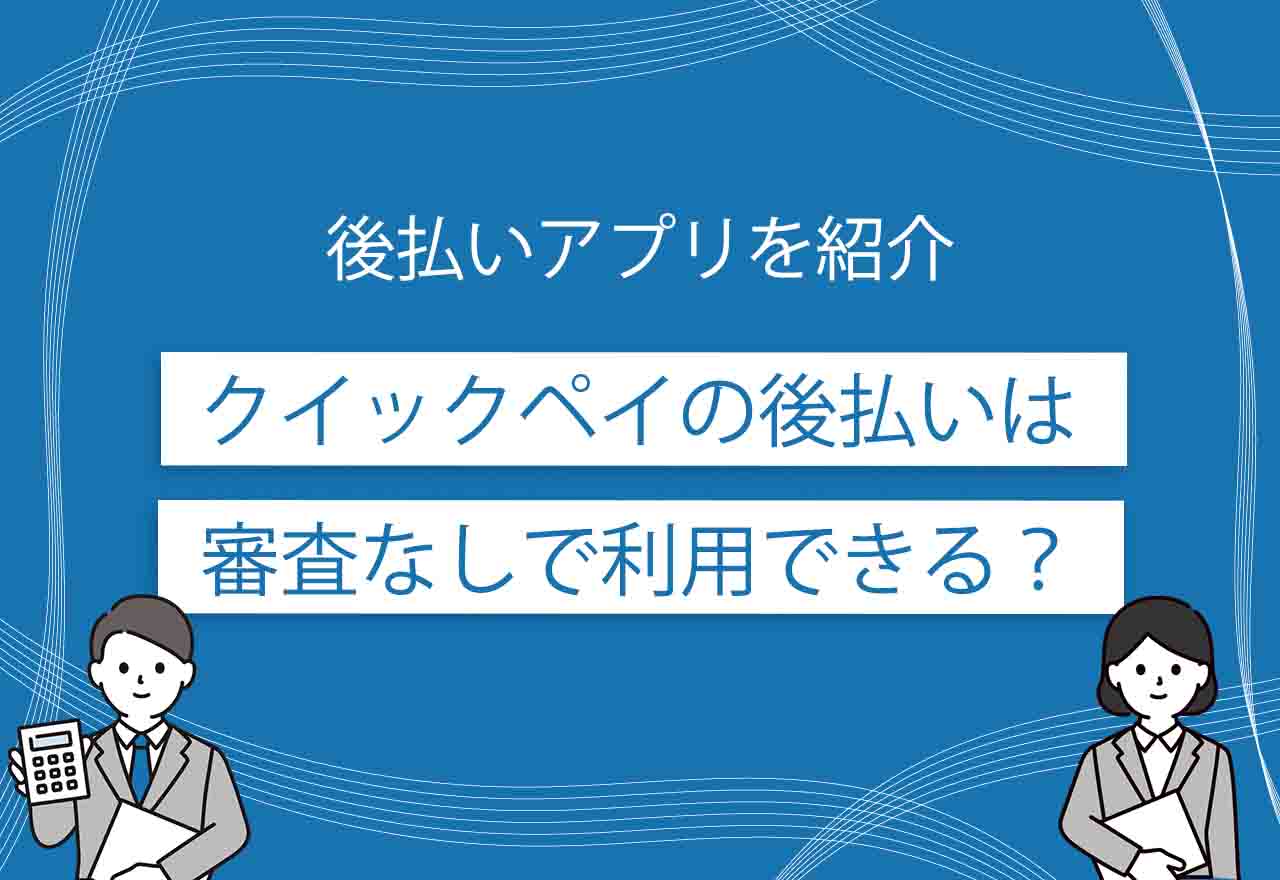 後払いアプリを紹介

クイックペイの後払いは

審査なしで利用できる？